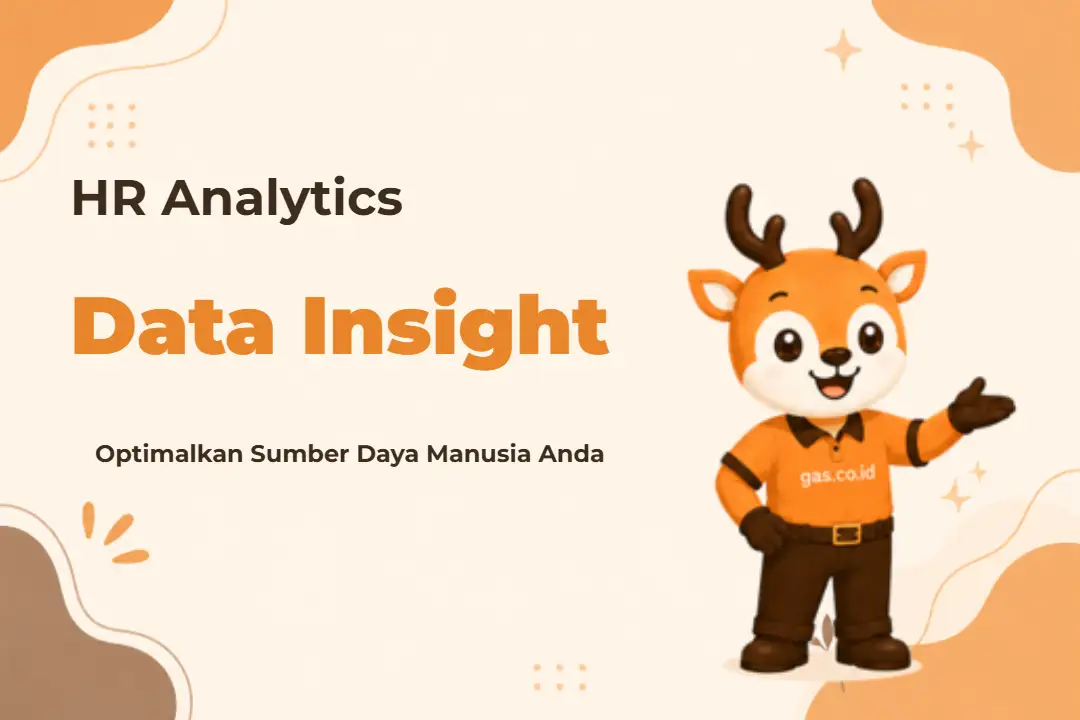 HR Analytics

Data Insight

Optimalkan Sumber Daya Manusia Anda

gas.co.id